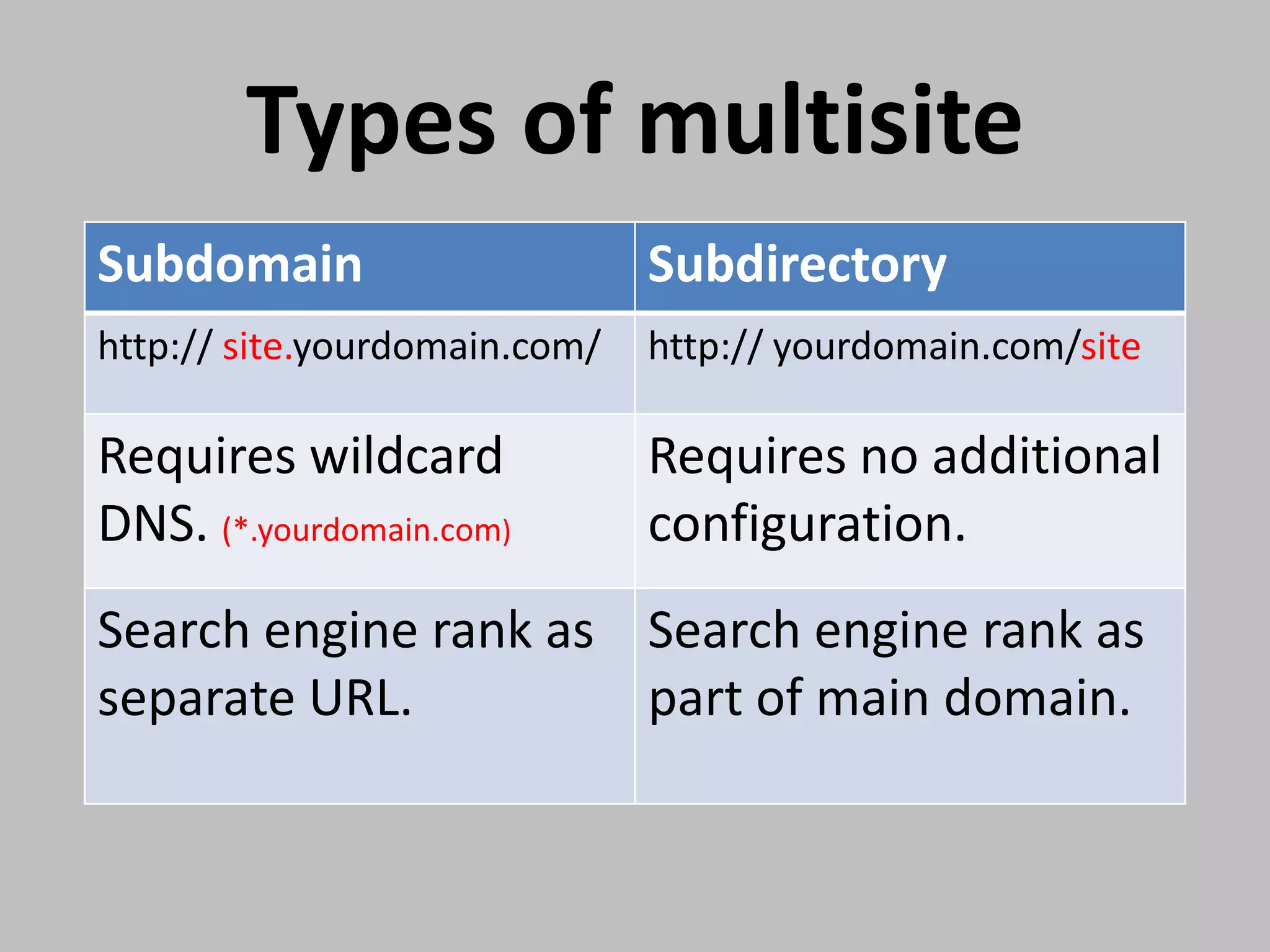 Types of multisite

| Subdomain | Subdirectory |
|---|---|
| http:// site.yourdomain.com/ | http:// yourdomain.com/site |
| Requires wildcard DNS. (*.yourdomain.com) | Requires no additional configuration. |
| Search engine rank as separate URL. | Search engine rank as part of main domain. |